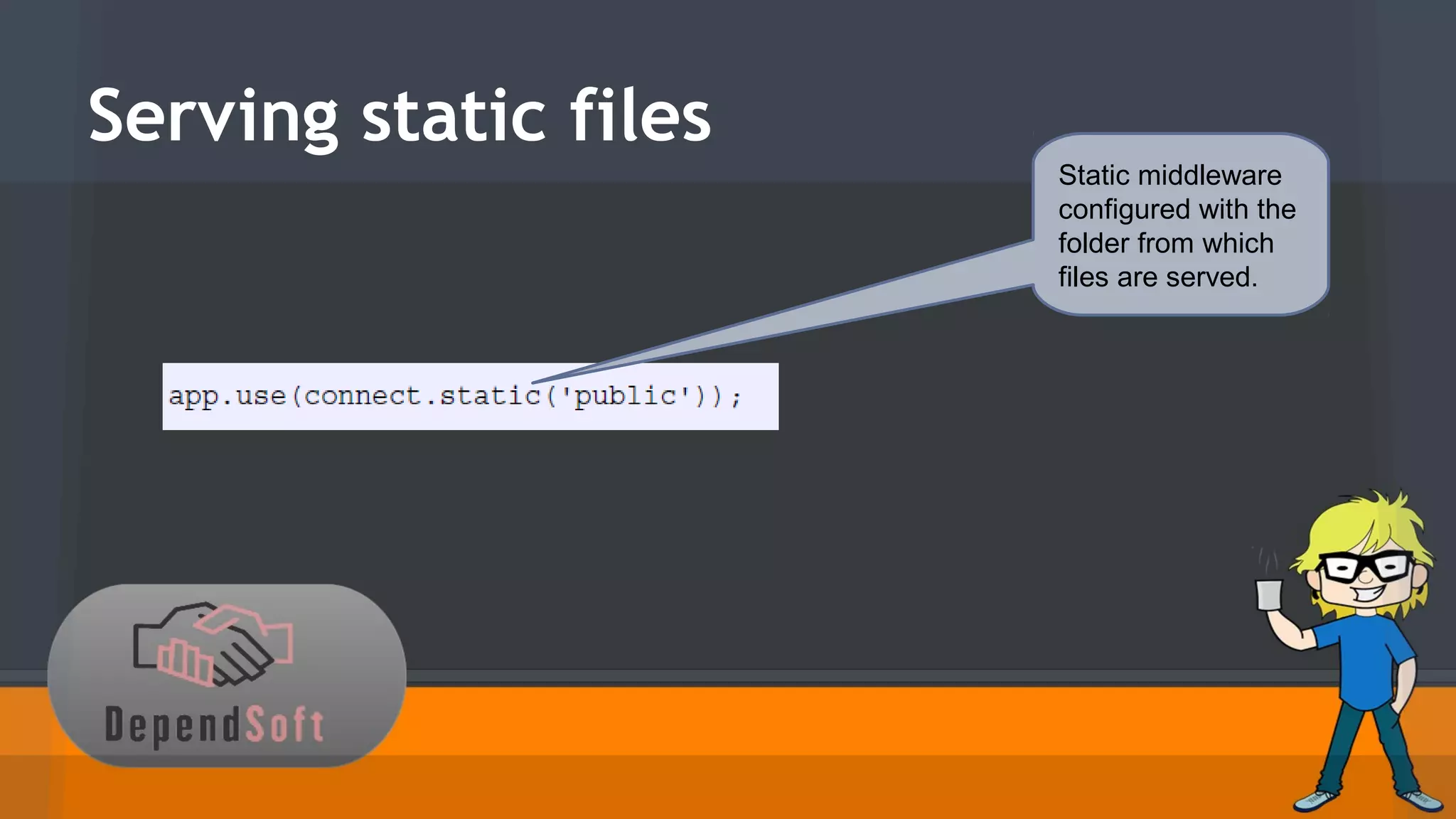 Serving static files

Static middleware configured with the folder from which files are served.

app.use(connect.static('public'));

DependSoft